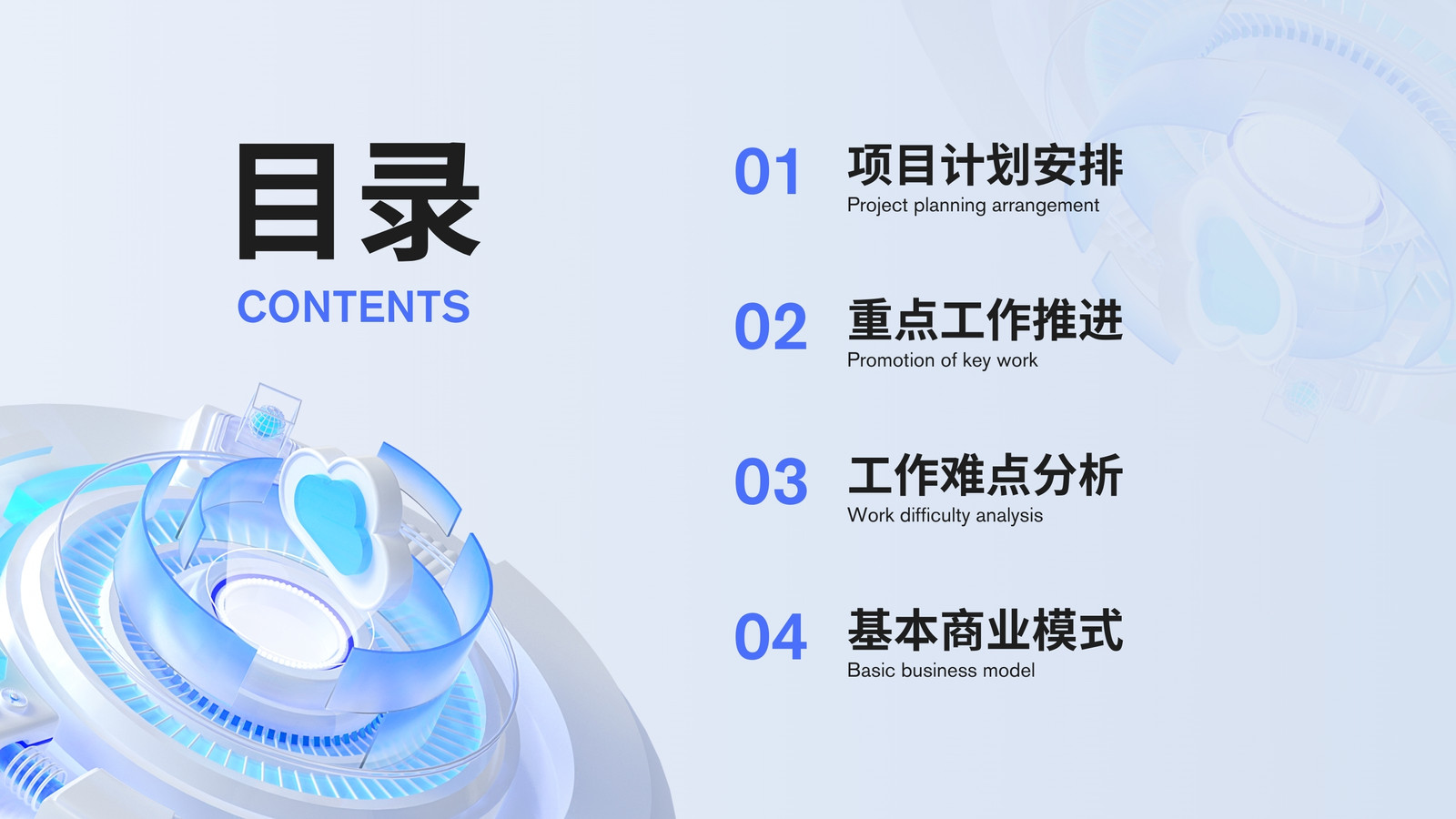 目录
CONTENTS

01 项目计划安排
Project planning arrangement

02 重点工作推进
Promotion of key work

03 工作难点分析
Work difficulty analysis

04 基本商业模式
Basic business model